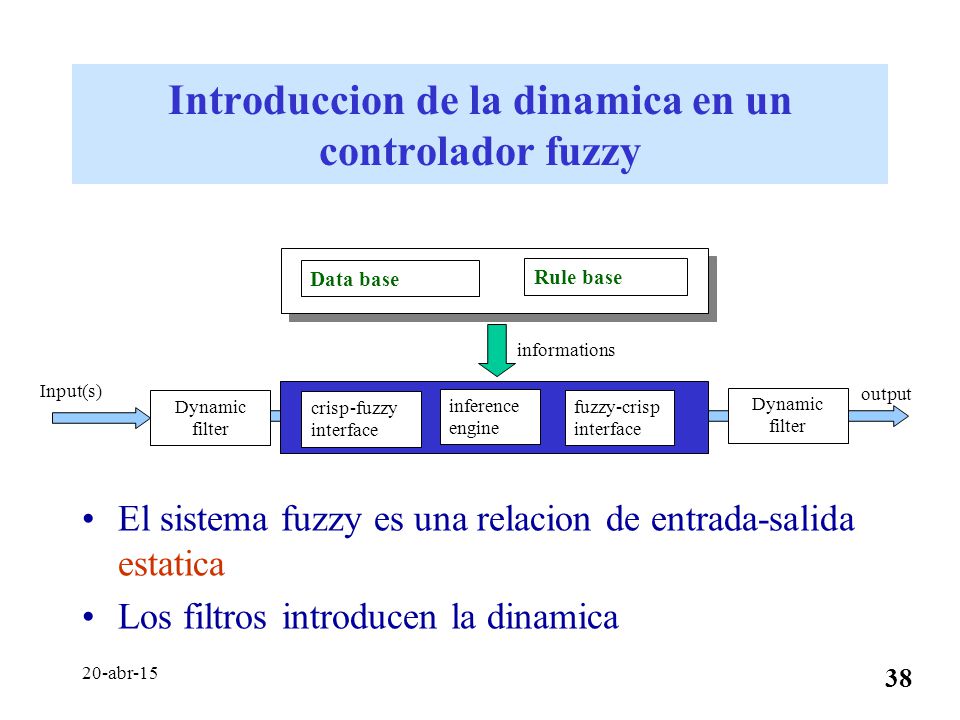 Introduccion de la dinamica en un controlador fuzzy

Data base

Rule base

informations

Input(s)

Dynamic filter

crisp-fuzzy interface

inference engine

fuzzy-crisp interface

Dynamic filter

output

• El sistema fuzzy es una relacion de entrada-salida estatica

• Los filtros introducen la dinamica

20-abr-15

38